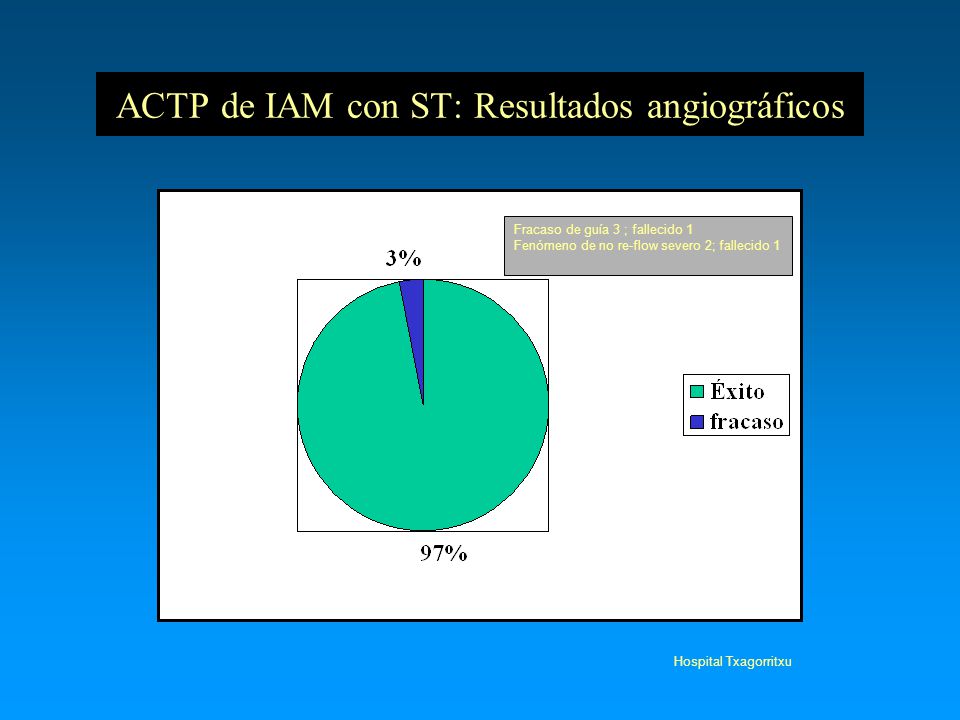 ACTP de IAM con ST: Resultados angiográficos

Fracaso de guía 3 ; fallecido 1
Fenómeno de no re-flow severo 2; fallecido 1

3%

97%

Éxito
fracaso

Hospital Txagorritxu